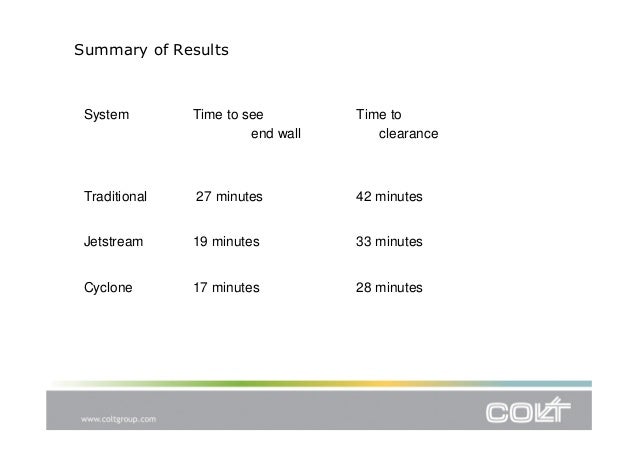 Summary of Results

| System | Time to see end wall | Time to clearance |
|---|---|---|
| Traditional | 27 minutes | 42 minutes |
| Jetstream | 19 minutes | 33 minutes |
| Cyclone | 17 minutes | 28 minutes |

www.coltgroup.com

COLT